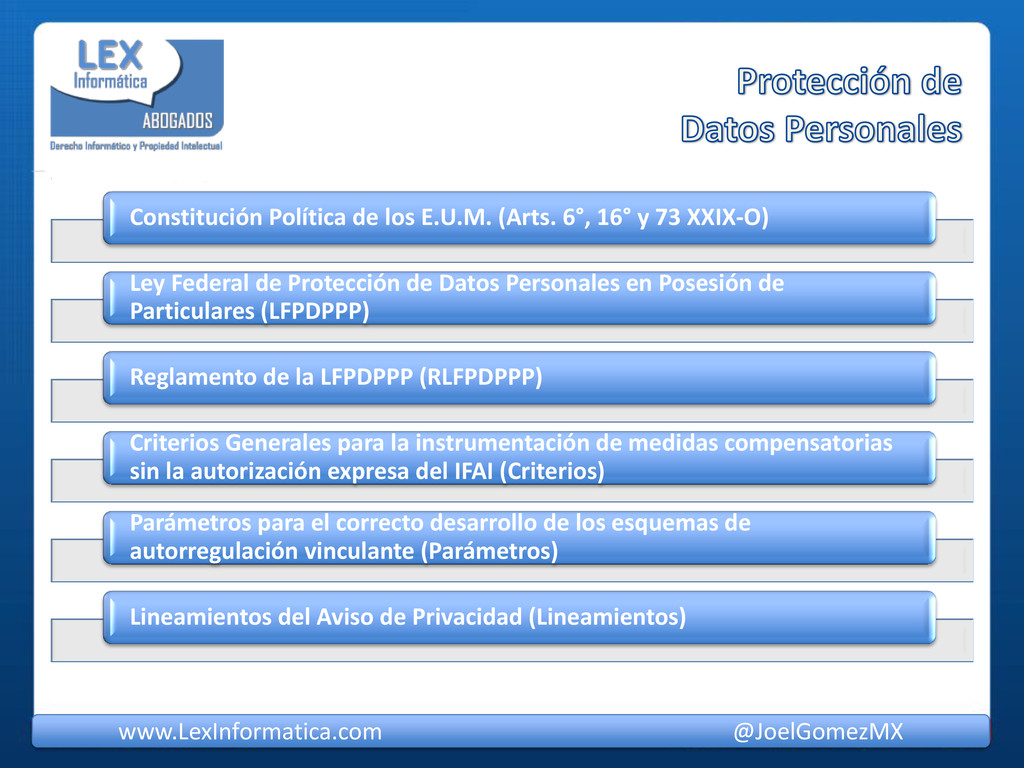 LEX
Informática
ABOGADOS
Derecho Informático y Propiedad Intelectual

Protección de Datos Personales

Constitución Política de los E.U.M. (Arts. 6°, 16° y 73 XXIX-O)

Ley Federal de Protección de Datos Personales en Posesión de Particulares (LFPDPPP)

Reglamento de la LFPDPPP (RLFPDPPP)

Criterios Generales para la instrumentación de medidas compensatorias sin la autorización expresa del IFAI (Criterios)

Parámetros para el correcto desarrollo de los esquemas de autorregulación vinculante (Parámetros)

Lineamientos del Aviso de Privacidad (Lineamientos)

www.LexInformatica.com

@JoelGomezMX